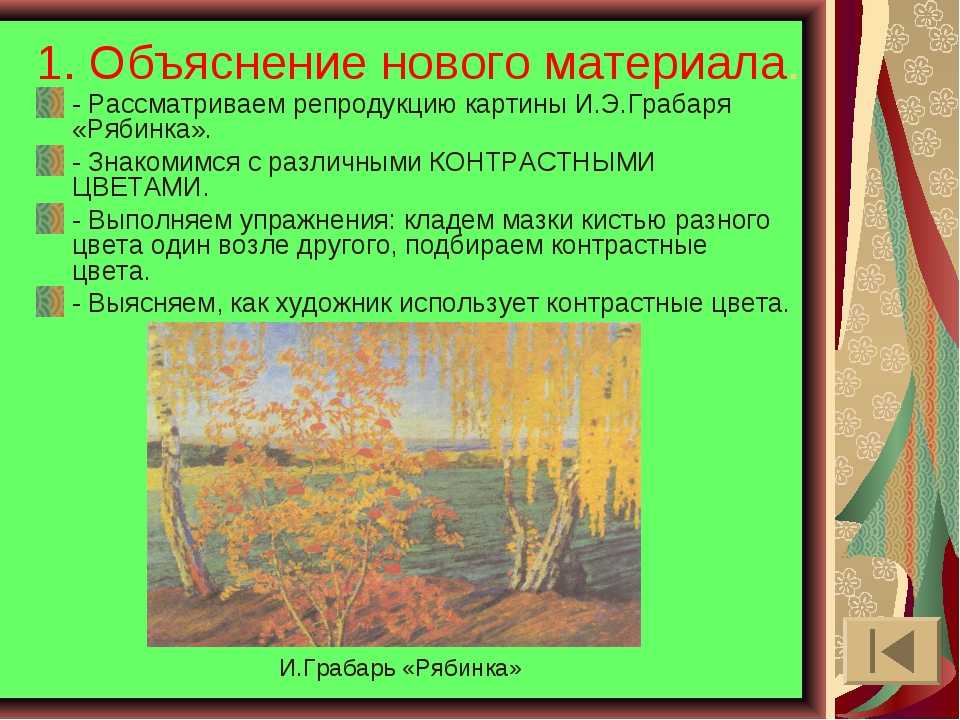 1. Объяснение нового материала.

- Рассматриваем репродукцию картины И.Э.Грабаря «Рябинка».

- Знакомимся с различными КОНТРАСТНЫМИ ЦВЕТАМИ.

- Выполняем упражнения: кладем мазки кистью разного цвета один возле другого, подбираем контрастные цвета.

- Выясняем, как художник использует контрастные цвета.

И.Грабарь «Рябинка»